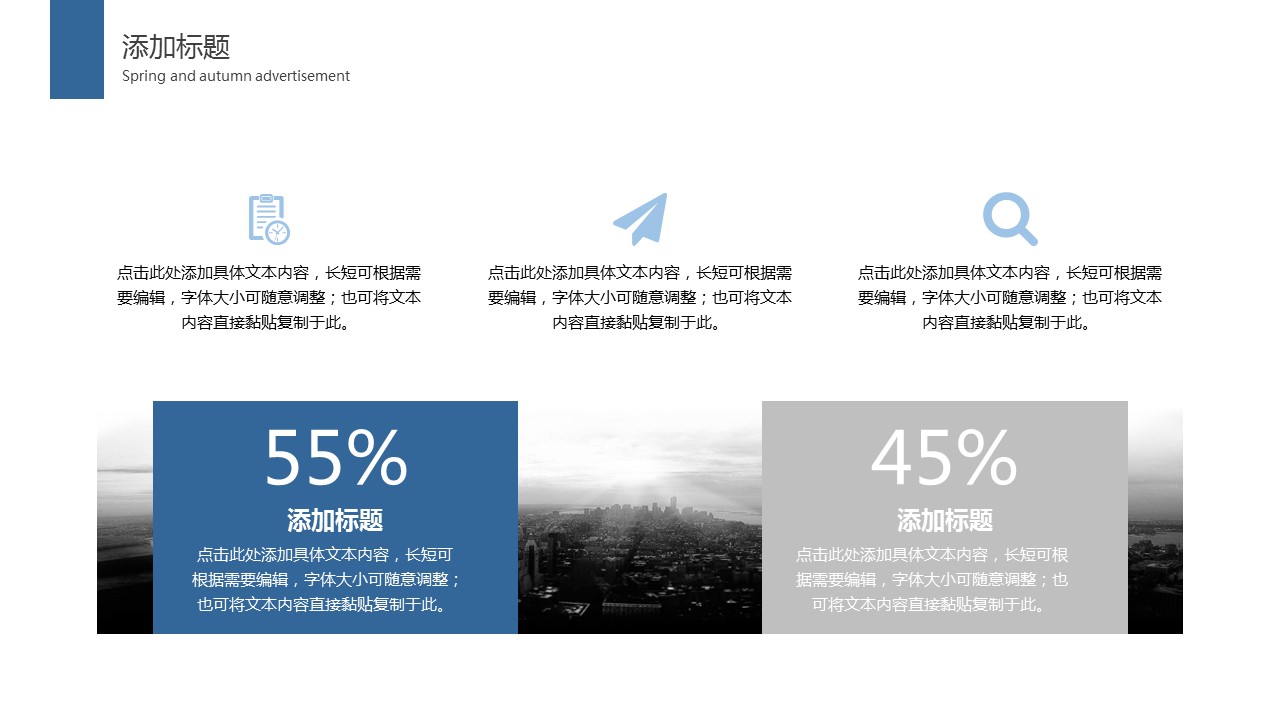 添加标题
Spring and autumn advertisement

点击此处添加具体文本内容，长短可根据需要编辑，字体大小可随意调整；也可将文本内容直接黏贴复制于此。

点击此处添加具体文本内容，长短可根据需要编辑，字体大小可随意调整；也可将文本内容直接黏贴复制于此。

点击此处添加具体文本内容，长短可根据需要编辑，字体大小可随意调整；也可将文本内容直接黏贴复制于此。

55%
添加标题
点击此处添加具体文本内容，长短可根据需要编辑，字体大小可随意调整；也可将文本内容直接黏贴复制于此。

45%
添加标题
点击此处添加具体文本内容，长短可根据需要编辑，字体大小可随意调整；也可将文本内容直接黏贴复制于此。